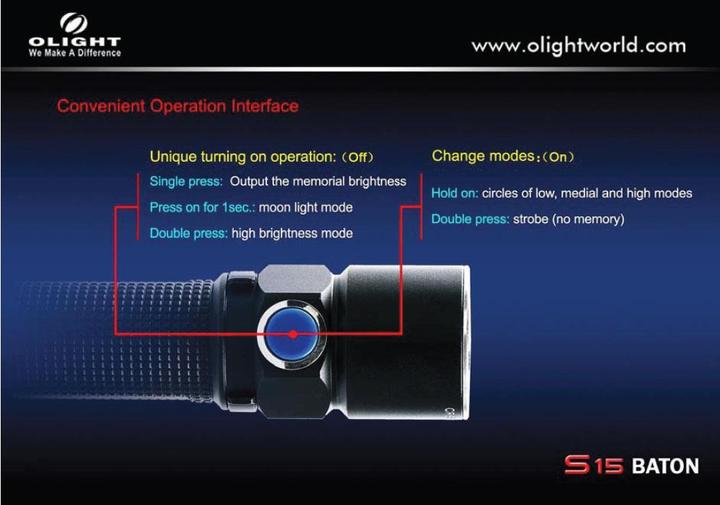 OLIGHT
We Make A Difference

www.olightworld.com

Convenient Operation Interface

Unique turning on operation:（Off）
Single press: Output the memorial brightness
Press on for 1sec.: moon light mode
Double press: high brightness mode

Change modes：(On)
Hold on: circles of low, medial and high modes
Double press: strobe (no memory)

S15 BATON